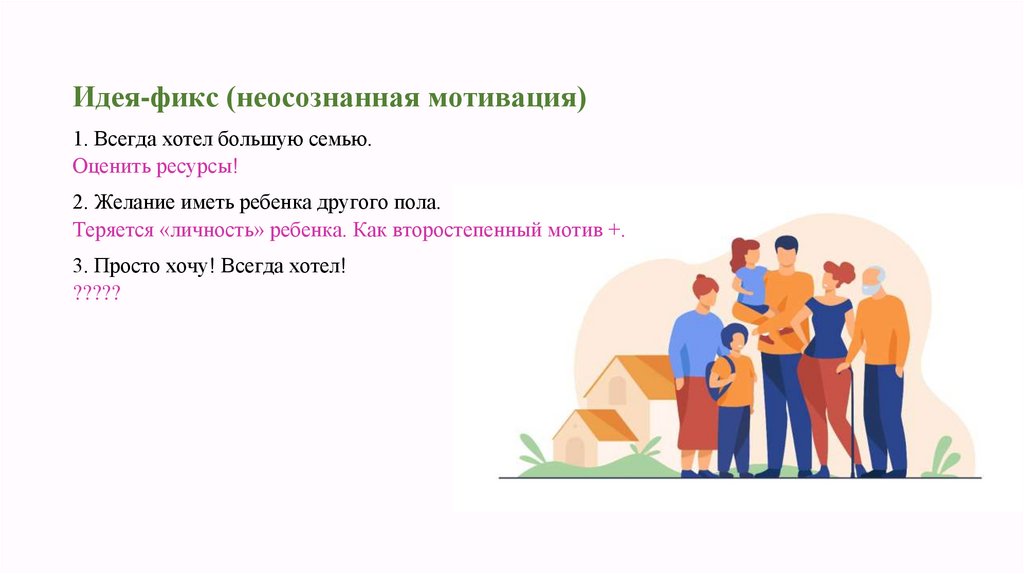 Идея-фикс (неосознанная мотивация)

1. Всегда хотел большую семью.
Оценить ресурсы!

2. Желание иметь ребенка другого пола.
Теряется «личность» ребенка. Как второстепенный мотив +.

3. Просто хочу! Всегда хотел!
?????